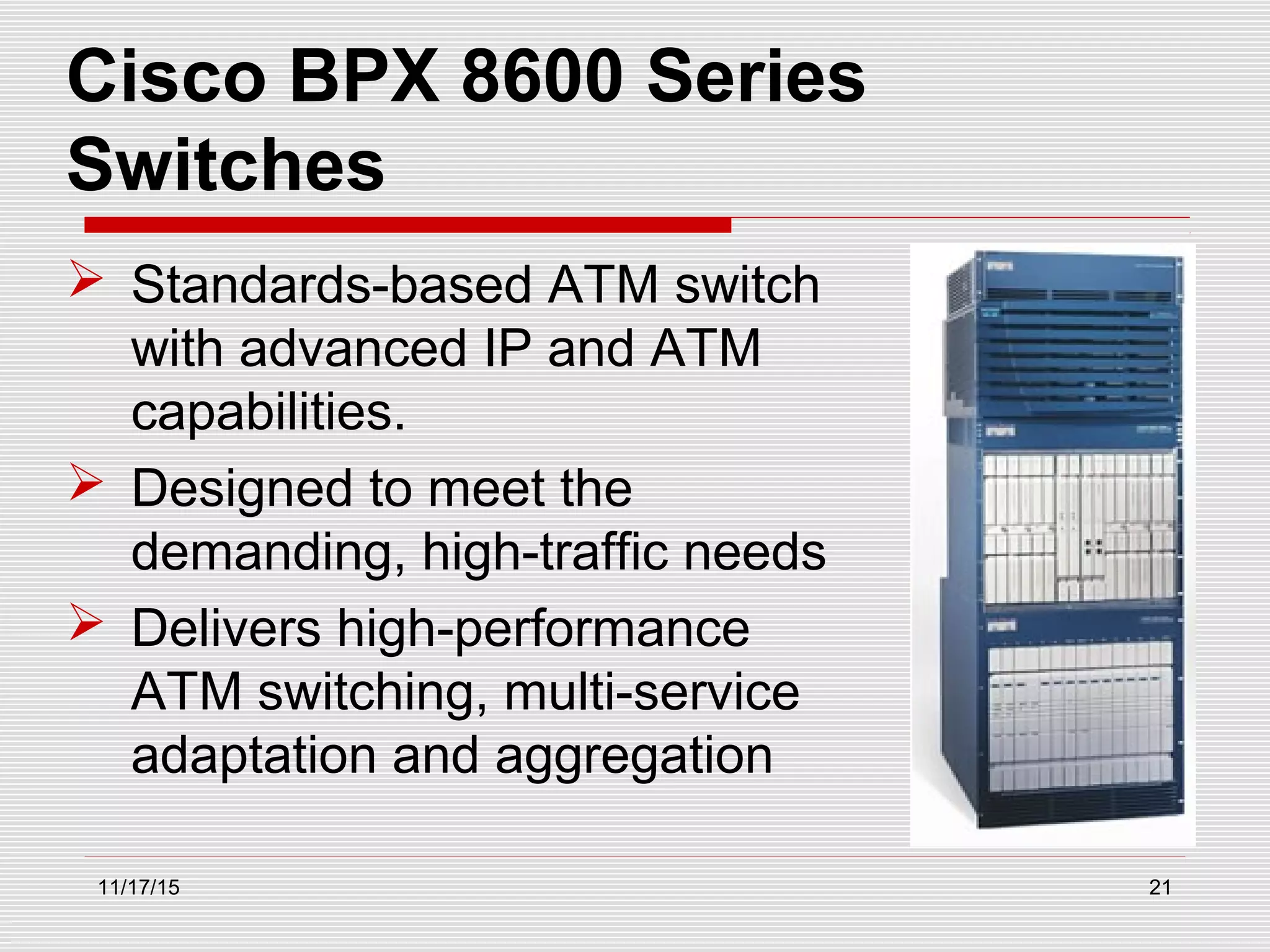 Cisco BPX 8600 Series Switches

➢ Standards-based ATM switch with advanced IP and ATM capabilities.

➢ Designed to meet the demanding, high-traffic needs

➢ Delivers high-performance ATM switching, multi-service adaptation and aggregation

11/17/15

21